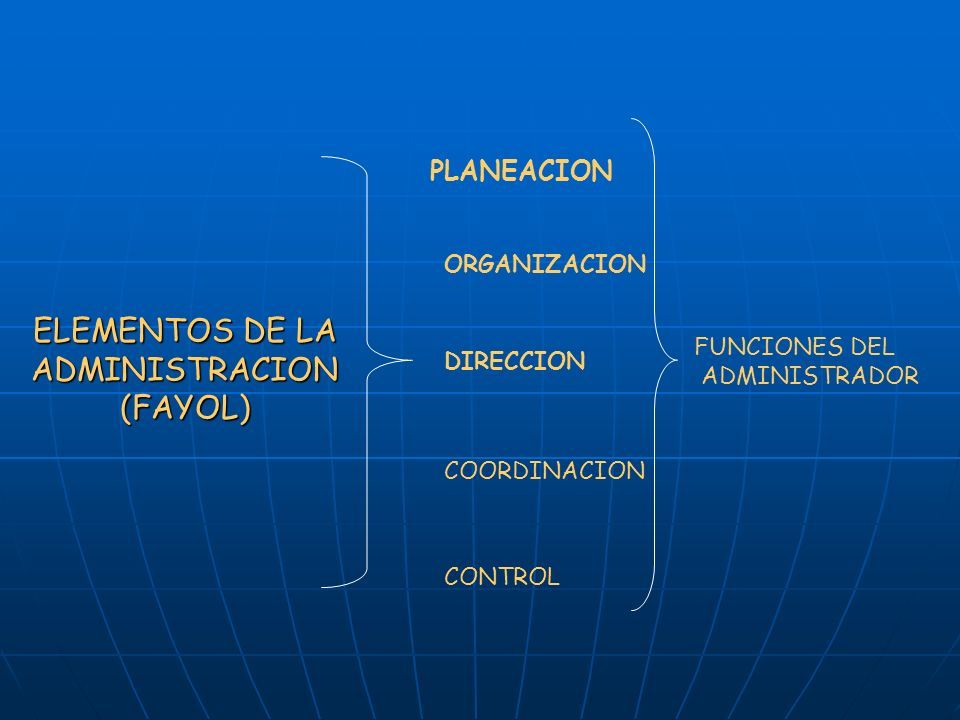 ELEMENTOS DE LA ADMINISTRACION (FAYOL)

PLANEACION

ORGANIZACION

DIRECCION

COORDINACION

CONTROL

FUNCIONES DEL ADMINISTRADOR